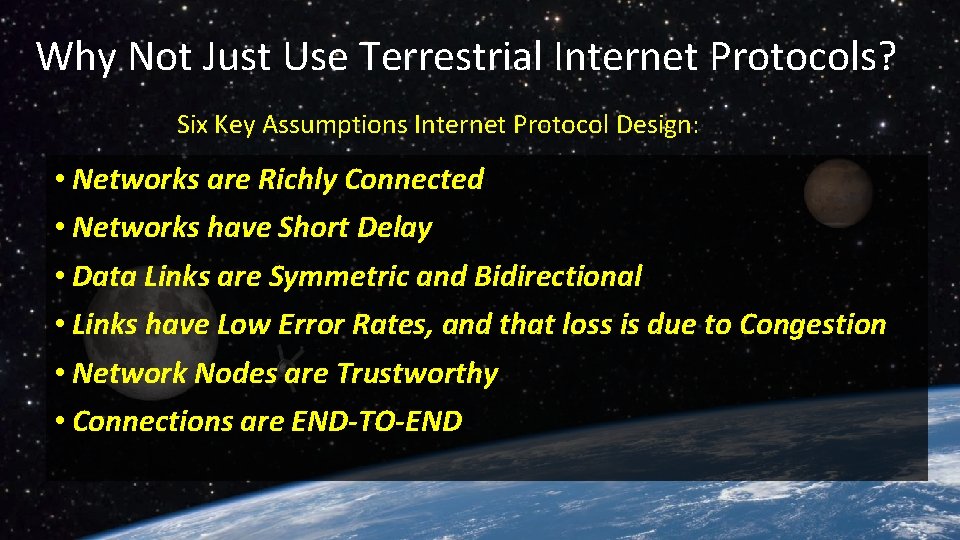 Why Not Just Use Terrestrial Internet Protocols?

Six Key Assumptions Internet Protocol Design:

• Networks are Richly Connected
• Networks have Short Delay
• Data Links are Symmetric and Bidirectional
• Links have Low Error Rates, and that loss is due to Congestion
• Network Nodes are Trustworthy
• Connections are END-TO-END